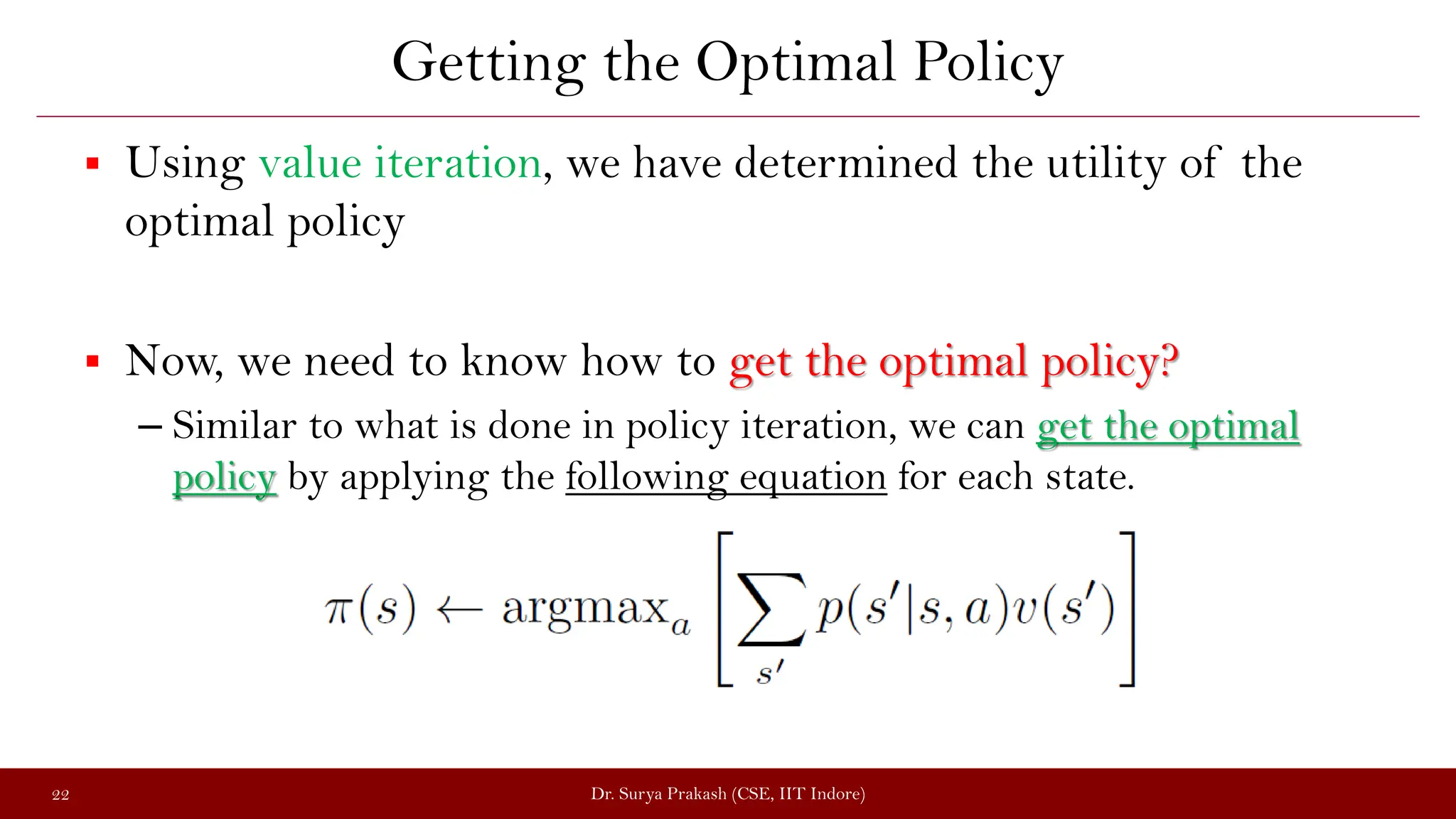 Getting the Optimal Policy

▪ Using value iteration, we have determined the utility of the optimal policy

▪ Now, we need to know how to get the optimal policy?

– Similar to what is done in policy iteration, we can get the optimal policy by applying the following equation for each state.

$\pi(s) \leftarrow \text{argmax}_a \left[ \sum_{s'} p(s'|s,a)v(s') \right]$

22

Dr. Surya Prakash (CSE, IIT Indore)